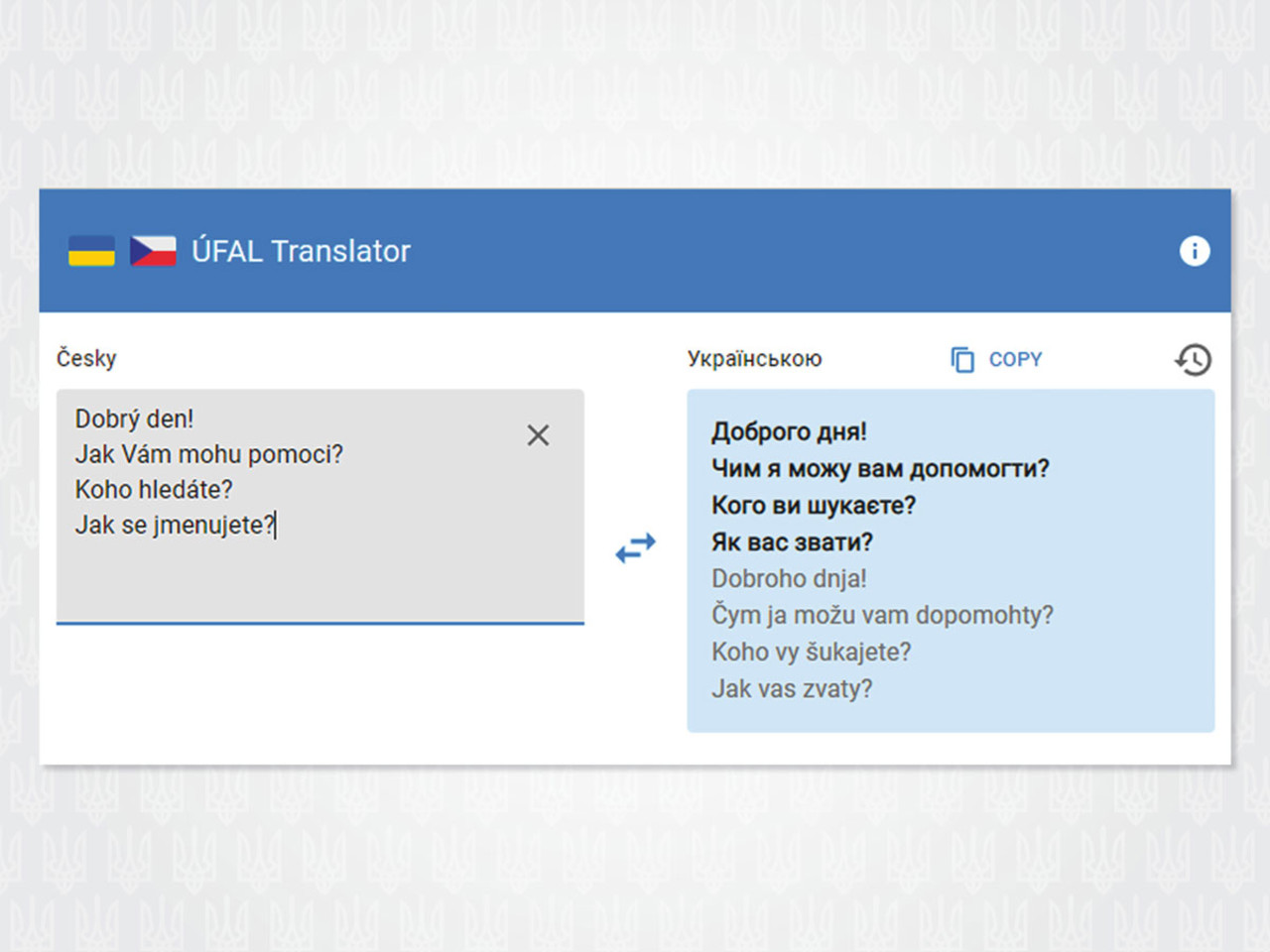 ÚFAL Translator

Česky

Dobrý den!
Jak Vám mohu pomoci?
Koho hledáte?
Jak se jmenujete?

Українською

COPY

Доброго дня!
Чим я можу вам допомогти?
Кого ви шукаєте?
Як вас звати?
Dobroho dnja!
Čym ja možu vam dopomohty?
Koho vy šukajete?
Jak vas zvaty?